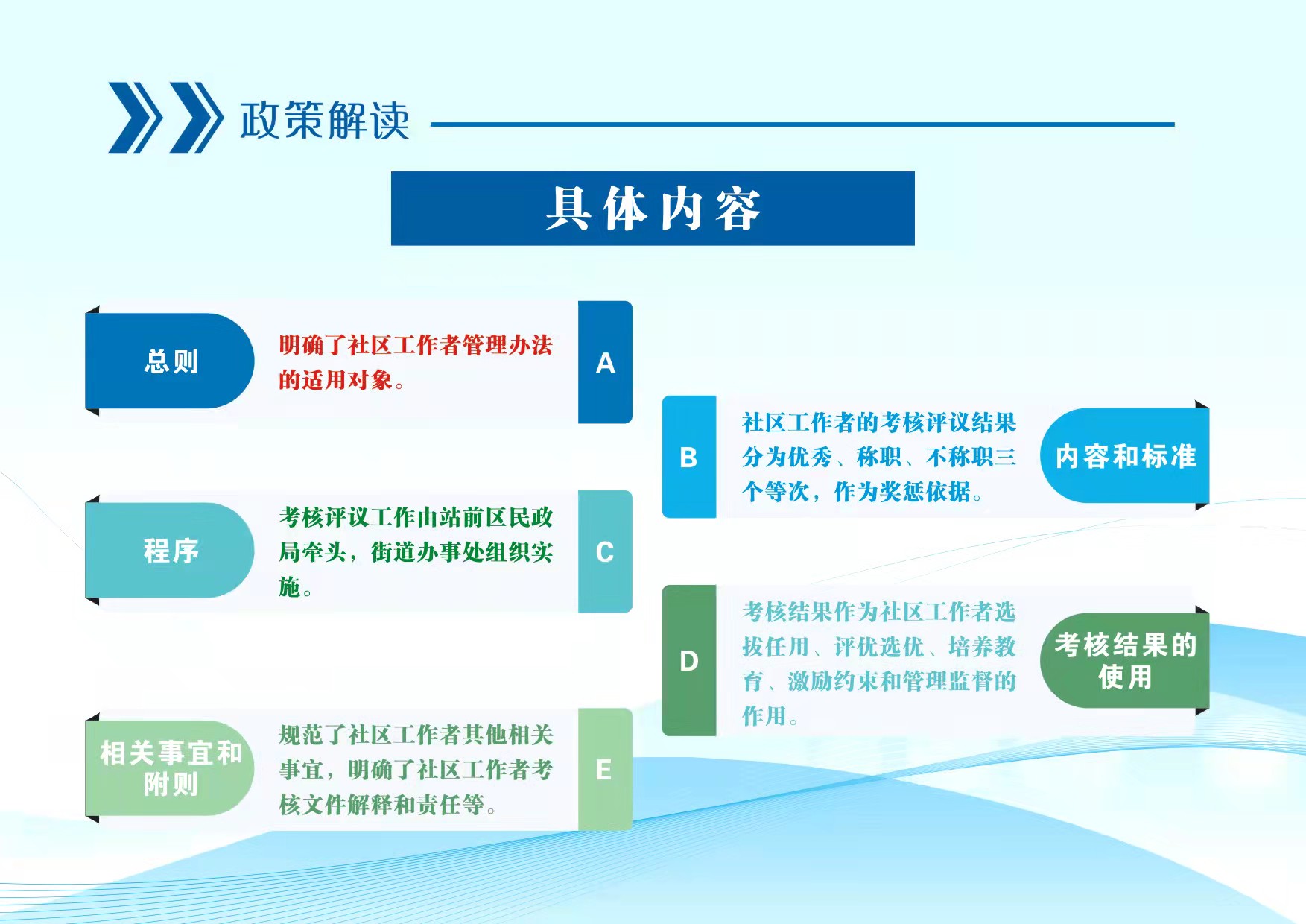 政策解读

具体内容

总则

明确了社区工作者管理办法的适用对象。

A

B

社区工作者的考核评议结果分为优秀、称职、不称职三个等次，作为奖惩依据。

内容和标准

程序

考核评议工作由站前区民政局牵头，街道办事处组织实施。

C

D

考核结果作为社区工作者选拔任用、评优选优、培养教育、激励约束和管理监督的作用。

考核结果的使用

相关事宜和附则

规范了社区工作者其他相关事宜，明确了社区工作者考核文件解释和责任等。

E